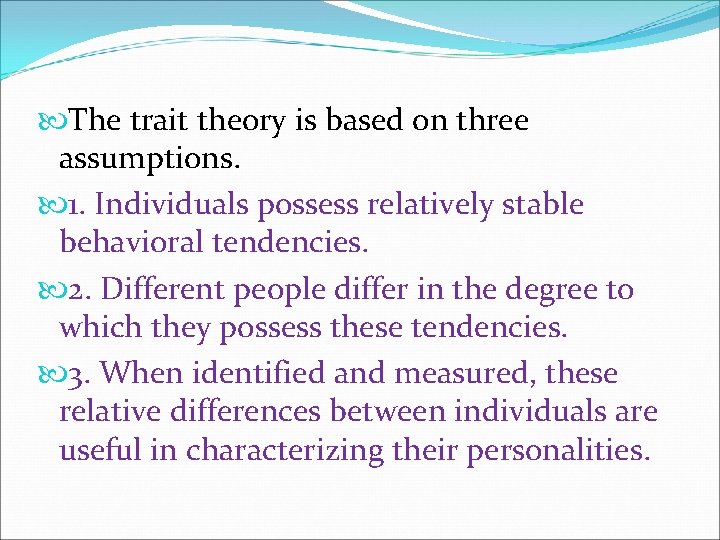 The trait theory is based on three assumptions.

1. Individuals possess relatively stable behavioral tendencies.

2. Different people differ in the degree to which they possess these tendencies.

3. When identified and measured, these relative differences between individuals are useful in characterizing their personalities.